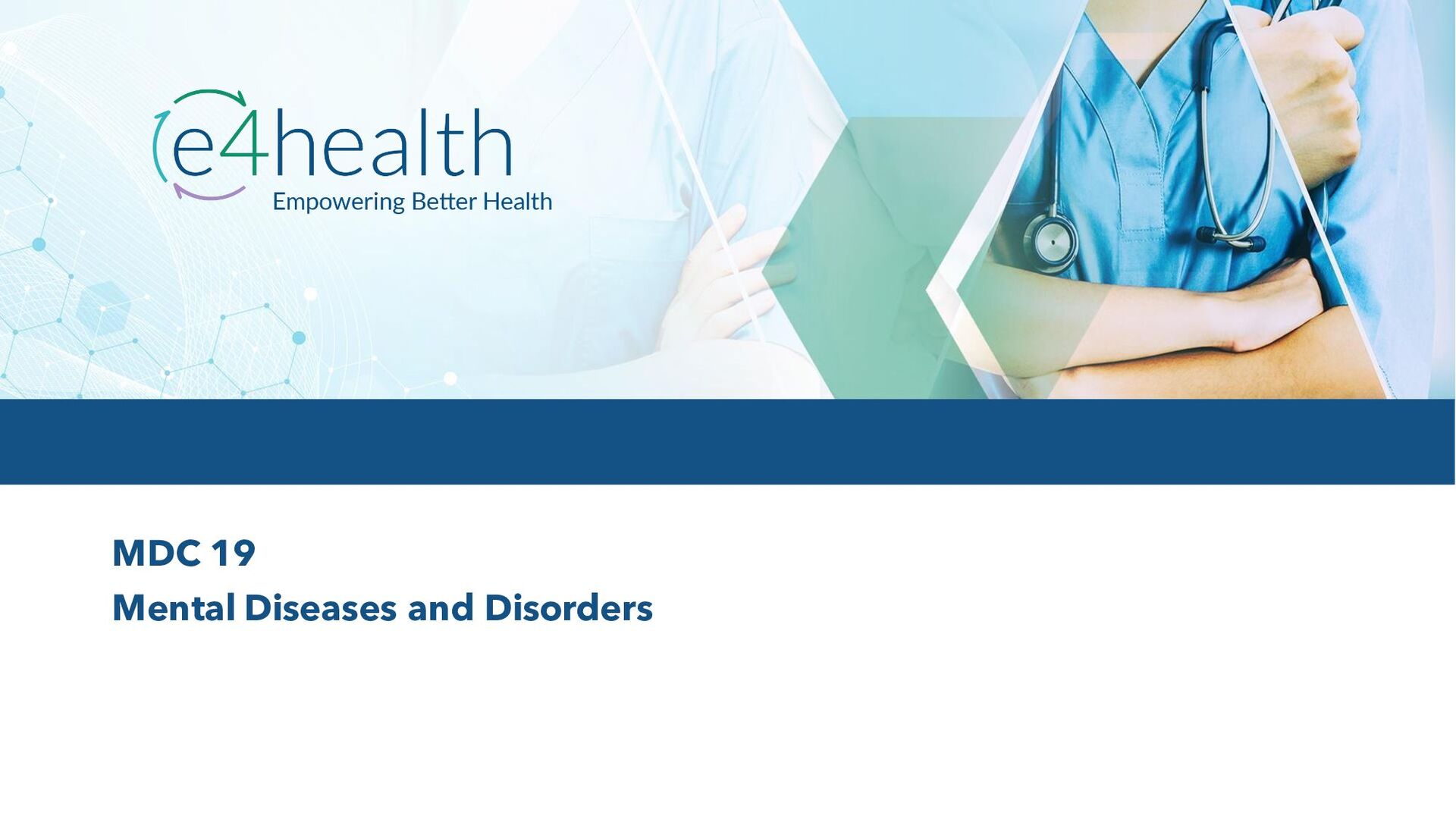 e4health
Empowering Better Health

MDC 19
Mental Diseases and Disorders